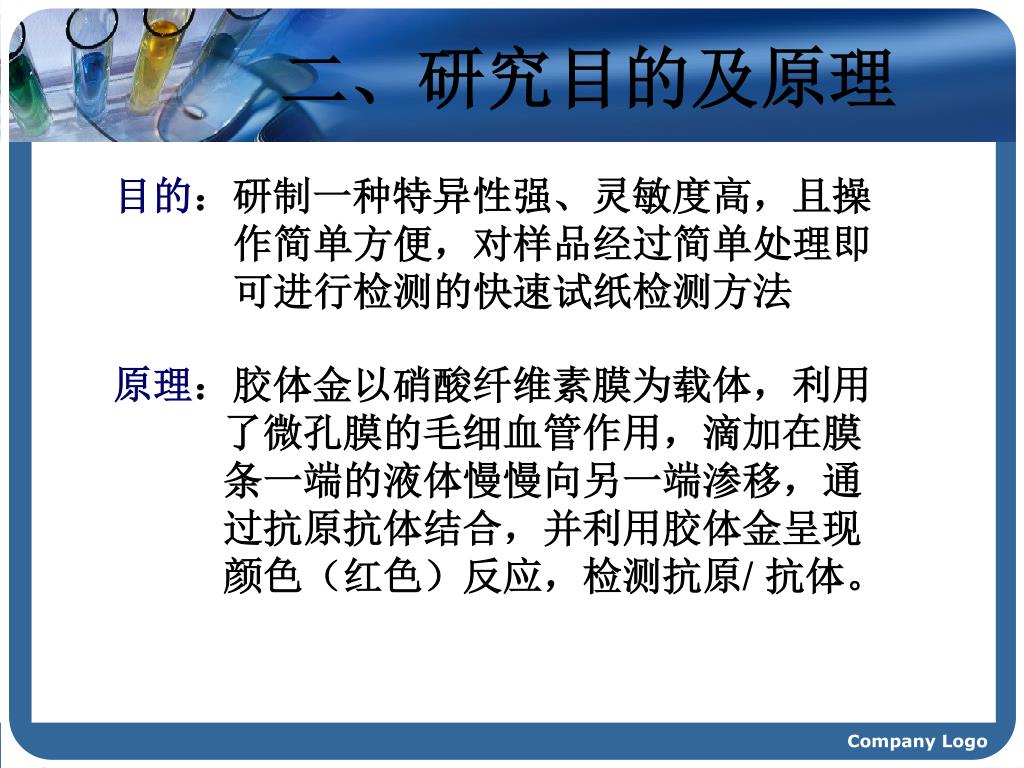 二、研究目的及原理

目的：研制一种特异性强、灵敏度高，且操作简单方便，对样品经过简单处理即可进行检测的快速试纸检测方法

原理：胶体金以硝酸纤维素膜为载体，利用了微孔膜的毛细血管作用，滴加在膜条一端的液体慢慢向另一端渗移，通过抗原抗体结合，并利用胶体金呈现颜色（红色）反应，检测抗原/ 抗体。

Company Logo